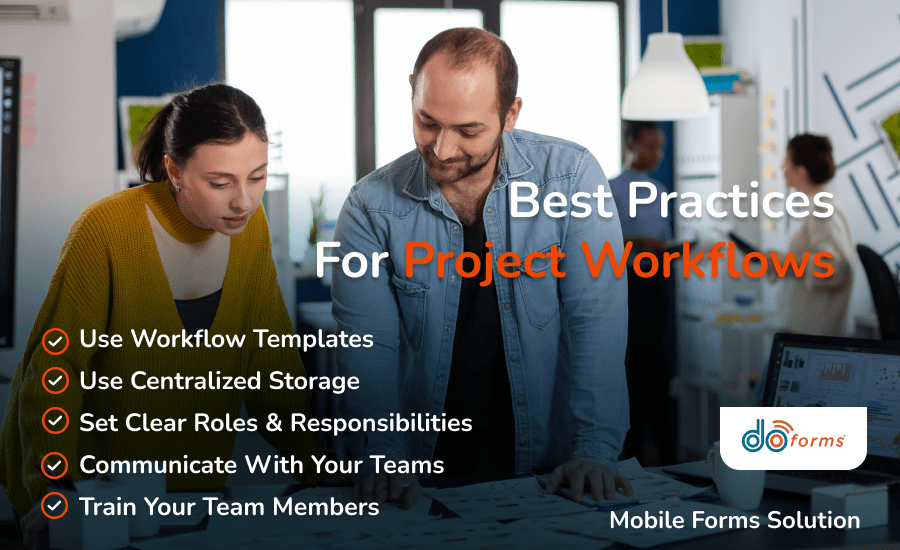 Best Practices
For Project Workflows

Use Workflow Templates
Use Centralized Storage
Set Clear Roles & Responsibilities
Communicate With Your Teams
Train Your Team Members

doforms

Mobile Forms Solution